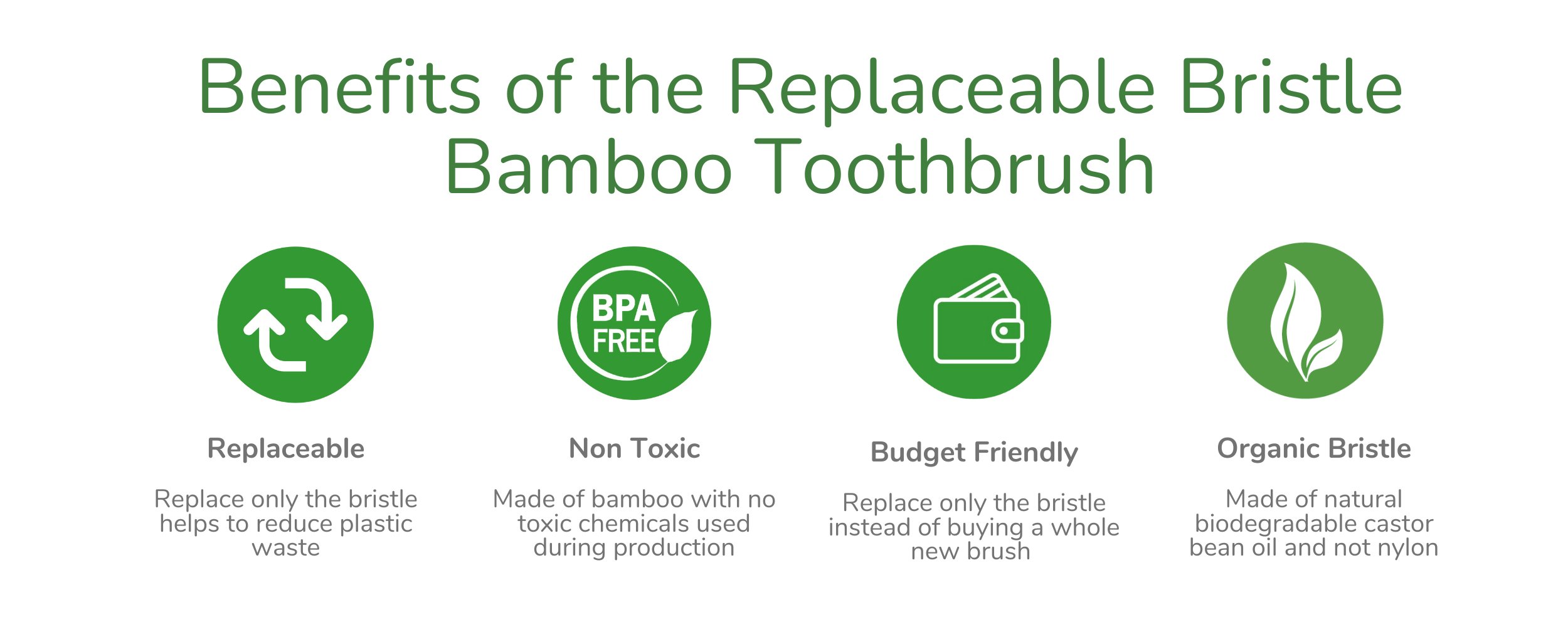 Benefits of the Replaceable Bristle Bamboo Toothbrush

Replaceable

Replace only the bristle helps to reduce plastic waste

BPA FREE

Non Toxic

Made of bamboo with no toxic chemicals used during production

Budget Friendly

Replace only the bristle instead of buying a whole new brush

Organic Bristle

Made of natural biodegradable castor bean oil and not nylon